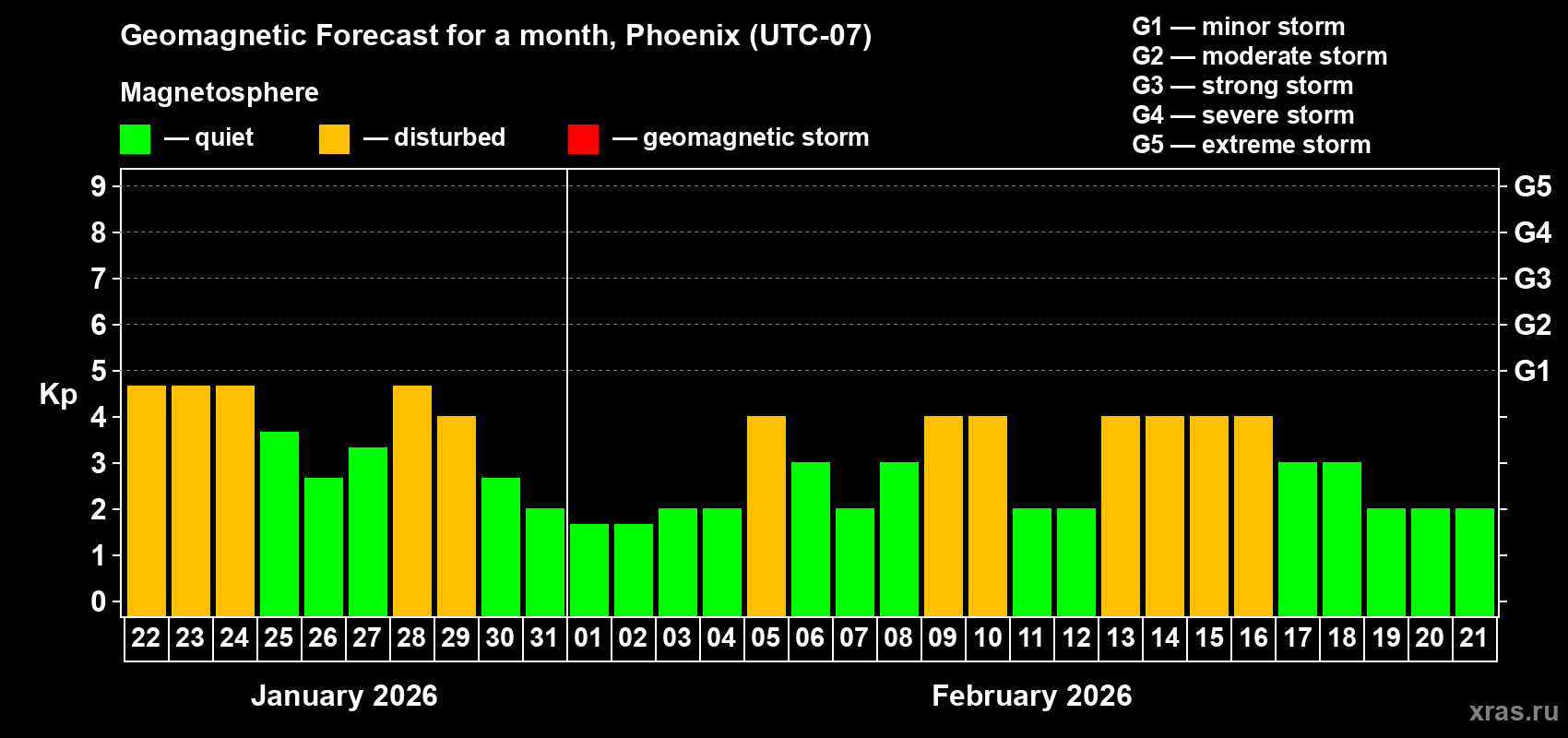 Geomagnetic Forecast for a month, Phoenix (UTC-07)

Magnetosphere

— quiet — disturbed — geomagnetic storm

G1 — minor storm
G2 — moderate storm
G3 — strong storm
G4 — severe storm
G5 — extreme storm

Kp

9 8 7 6 5 4 3 2 1 0

G5 G4 G3 G2 G1

22 23 24 25 26 27 28 29 30 31 01 02 03 04 05 06 07 08 09 10 11 12 13 14 15 16 17 18 19 20 21

January 2026

February 2026

xras.ru